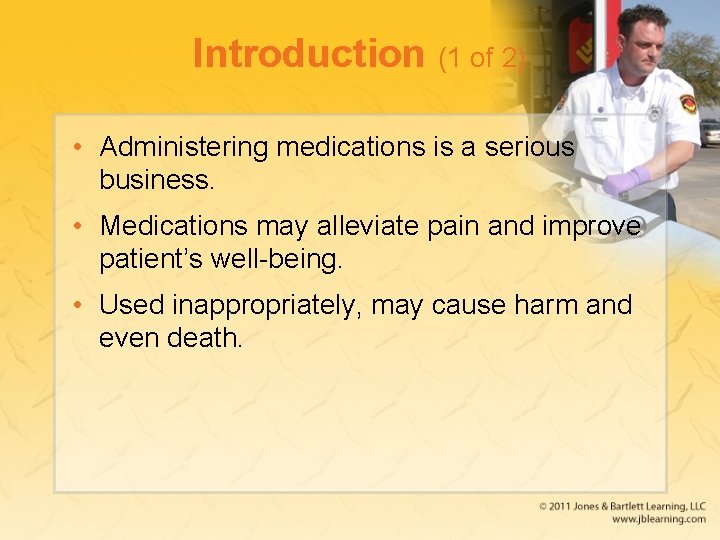 Introduction (1 of 2)

• Administering medications is a serious business.

• Medications may alleviate pain and improve patient's well-being.

• Used inappropriately, may cause harm and even death.

© 2011 Jones & Bartlett Learning, LLC
www.jblearning.com